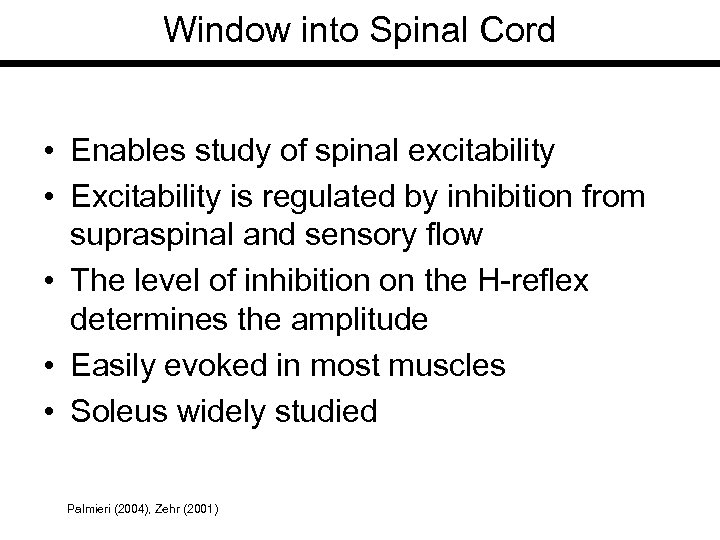 Window into Spinal Cord

• Enables study of spinal excitability
• Excitability is regulated by inhibition from supraspinal and sensory flow
• The level of inhibition on the H-reflex determines the amplitude
• Easily evoked in most muscles
• Soleus widely studied

Palmieri (2004), Zehr (2001)